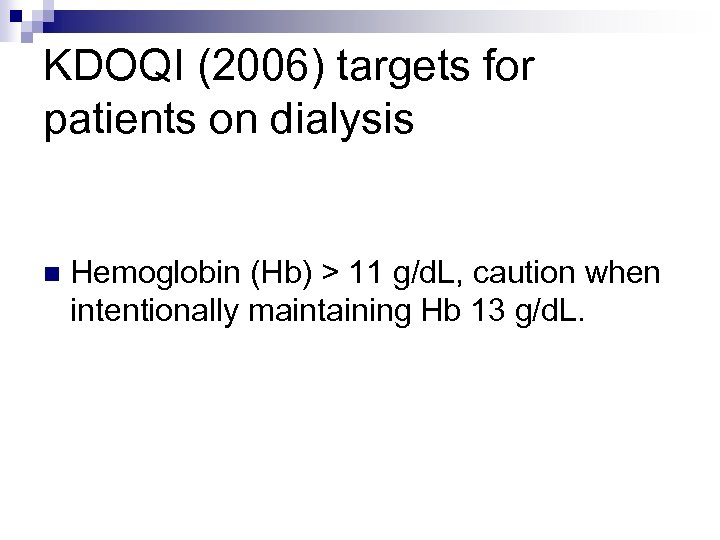 KDOQI (2006) targets for patients on dialysis

Hemoglobin (Hb) > 11 g/dL, caution when intentionally maintaining Hb 13 g/dL.